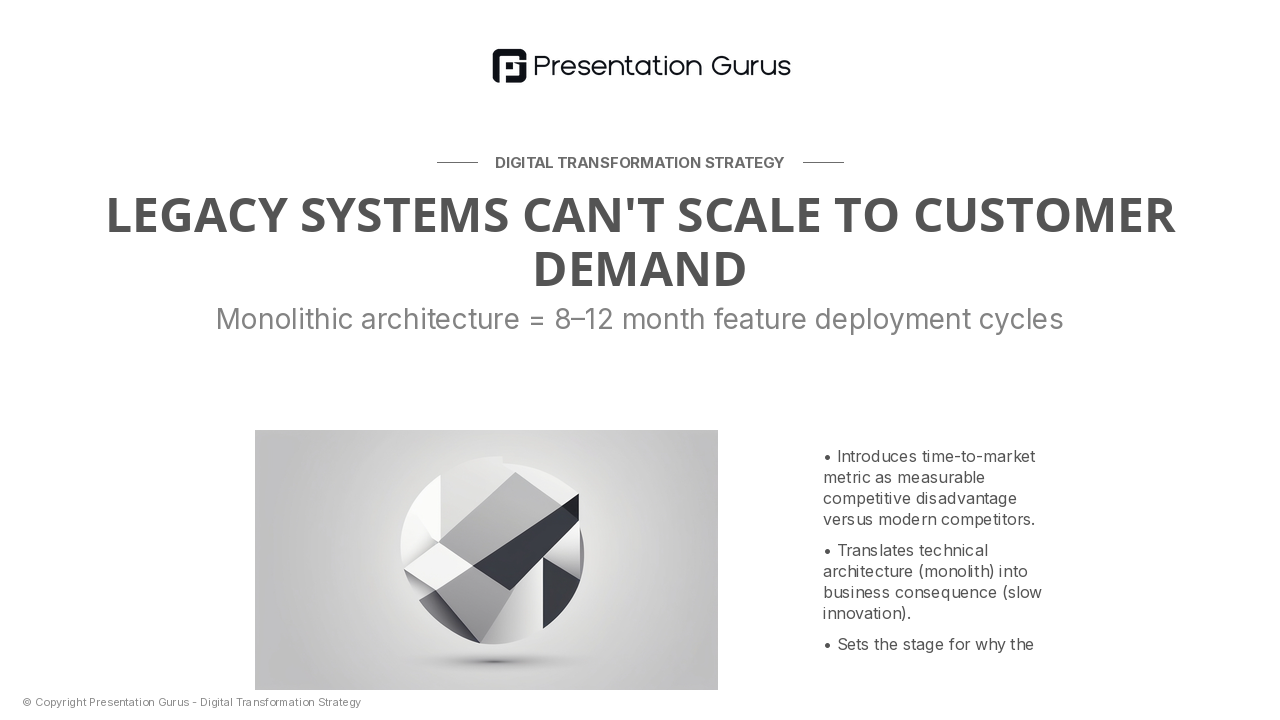 Presentation Gurus

DIGITAL TRANSFORMATION STRATEGY

LEGACY SYSTEMS CAN'T SCALE TO CUSTOMER DEMAND

Monolithic architecture = 8–12 month feature deployment cycles

• Introduces time-to-market metric as measurable competitive disadvantage versus modern competitors.

• Translates technical architecture (monolith) into business consequence (slow innovation).

• Sets the stage for why the

© Copyright Presentation Gurus - Digital Transformation Strategy